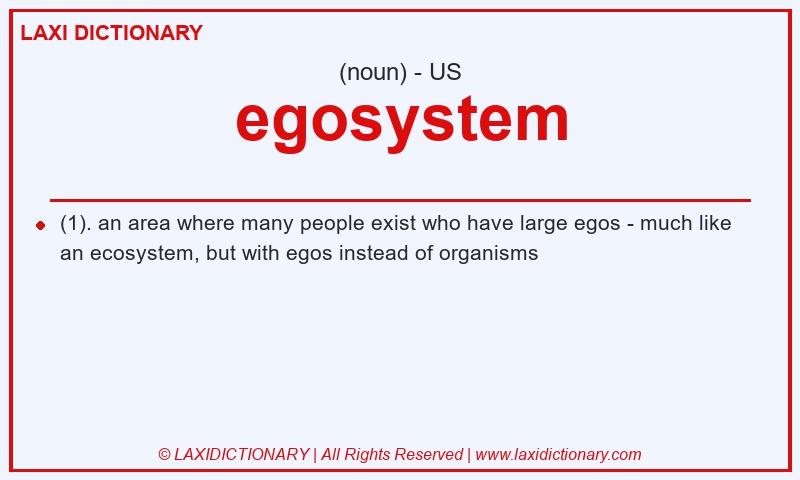 LAXI DICTIONARY

(noun) - US

egosystem

(1). an area where many people exist who have large egos - much like an ecosystem, but with egos instead of organisms

© LAXIDICTIONARY | All Rights Reserved | www.laxidictionary.com